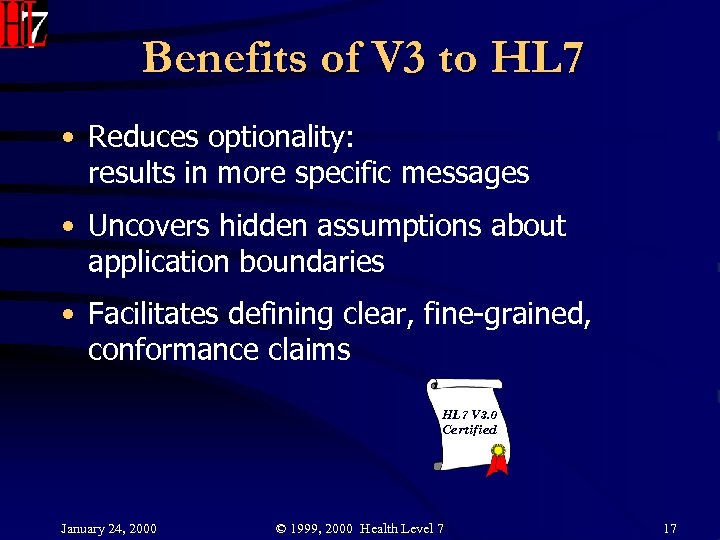 HL7

Benefits of V3 to HL7

• Reduces optionality: results in more specific messages

• Uncovers hidden assumptions about application boundaries

• Facilitates defining clear, fine-grained, conformance claims

HL7 V3.0 Certified

January 24, 2000

© 1999, 2000 Health Level 7

17